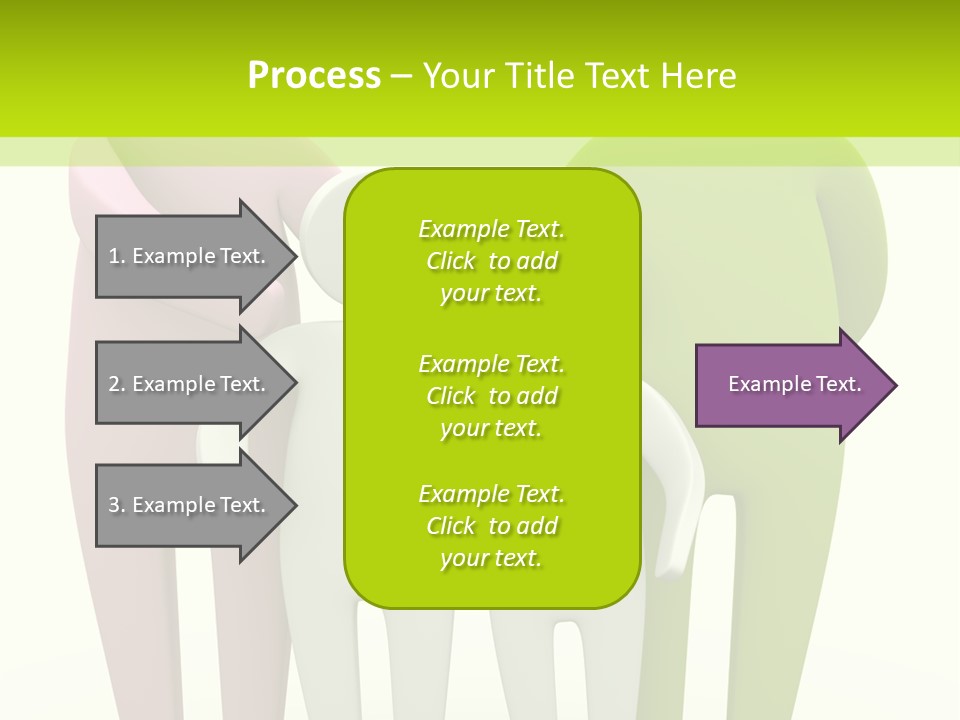 Process – Your Title Text Here

1. Example Text.

2. Example Text.

3. Example Text.

Example Text. Click to add your text.

Example Text. Click to add your text.

Example Text. Click to add your text.

Example Text.